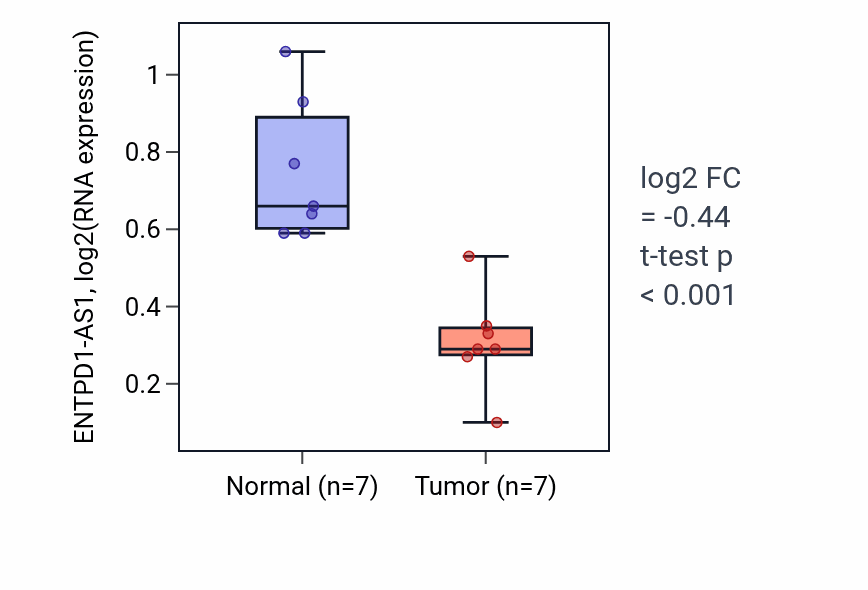 ENTPD1-AS1, log2(RNA expression)

1
0.8
0.6
0.4
0.2

Normal (n=7)
Tumor (n=7)

log2 FC
= -0.44
t-test p
< 0.001